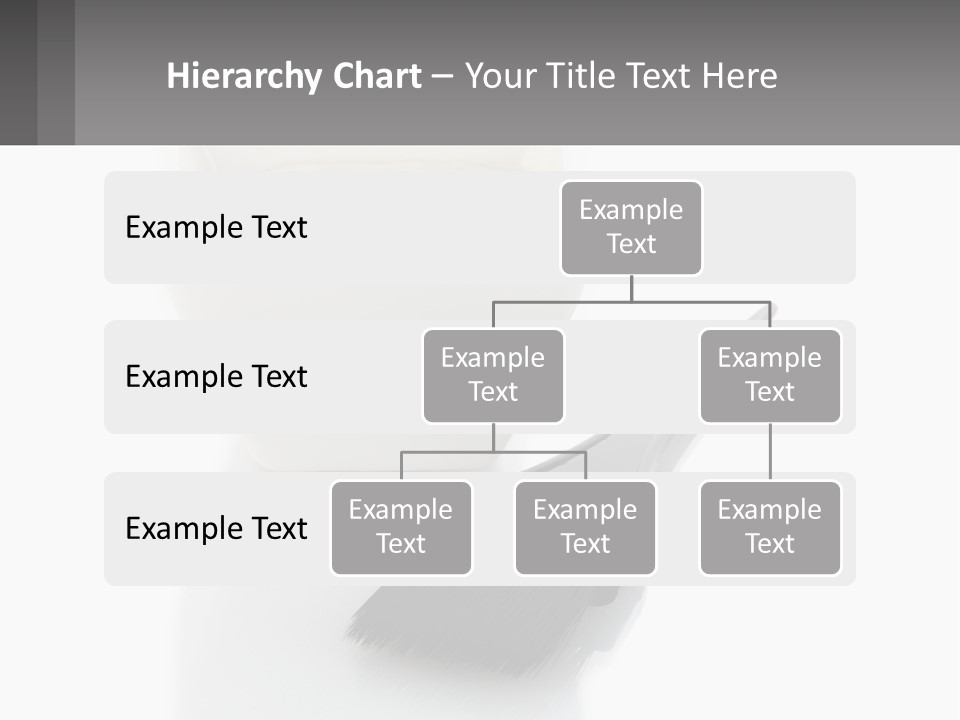 Hierarchy Chart – Your Title Text Here

Example Text

Example Text

Example Text

Example Text

Example Text

Example Text

Example Text

Example Text

Example Text